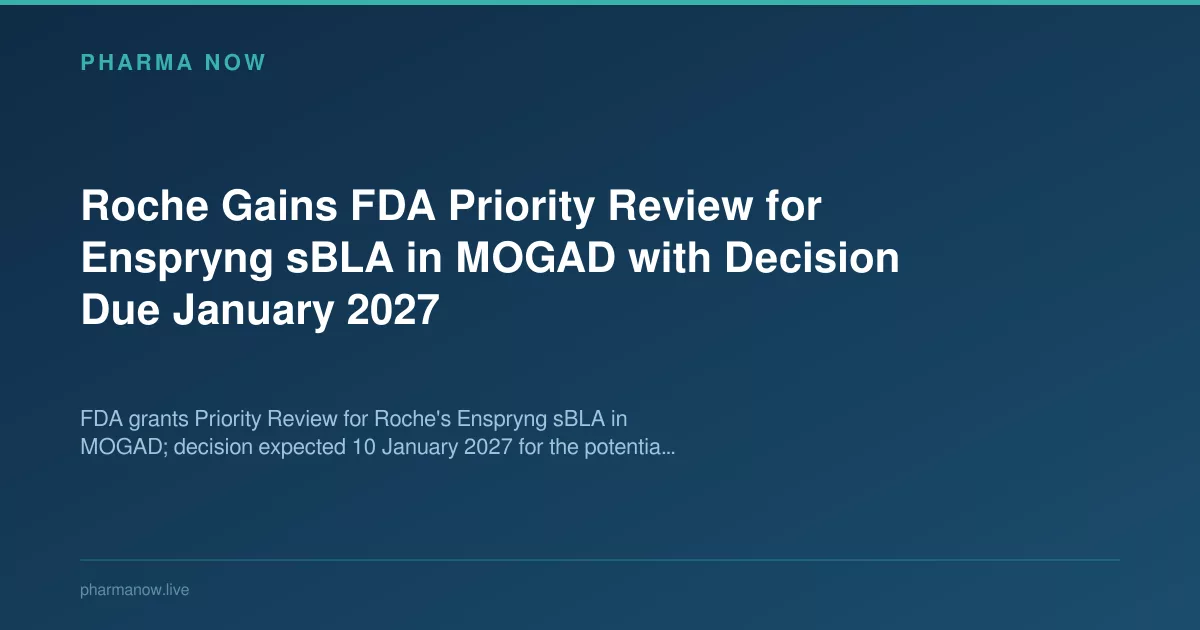 PHARMA NOW

Roche Gains FDA Priority Review for Enspryng sBLA in MOGAD with Decision Due January 2027

FDA grants Priority Review for Roche's Enspryng sBLA in MOGAD; decision expected 10 January 2027 for the potentia...

pharmanow.live